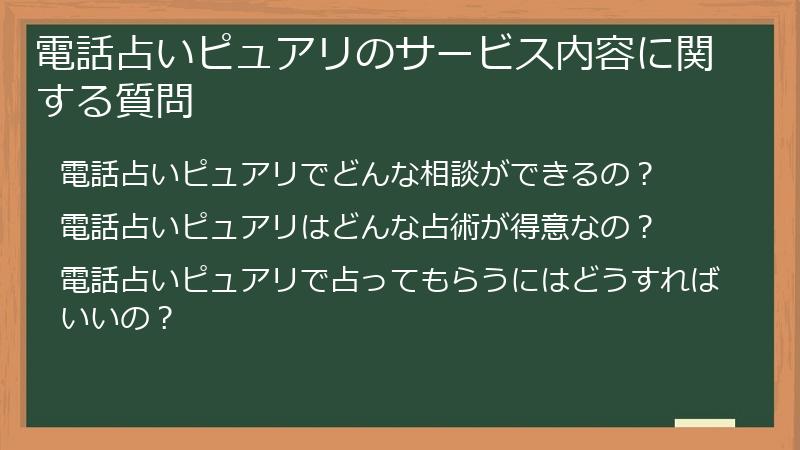 電話占いピュアリのサービス内容に関する質問

電話占いピュアリでどんな相談ができるの？

電話占いピュアリはどんな占術が得意なの？

電話占いピュアリで占ってもらうにはどうすればいいの？